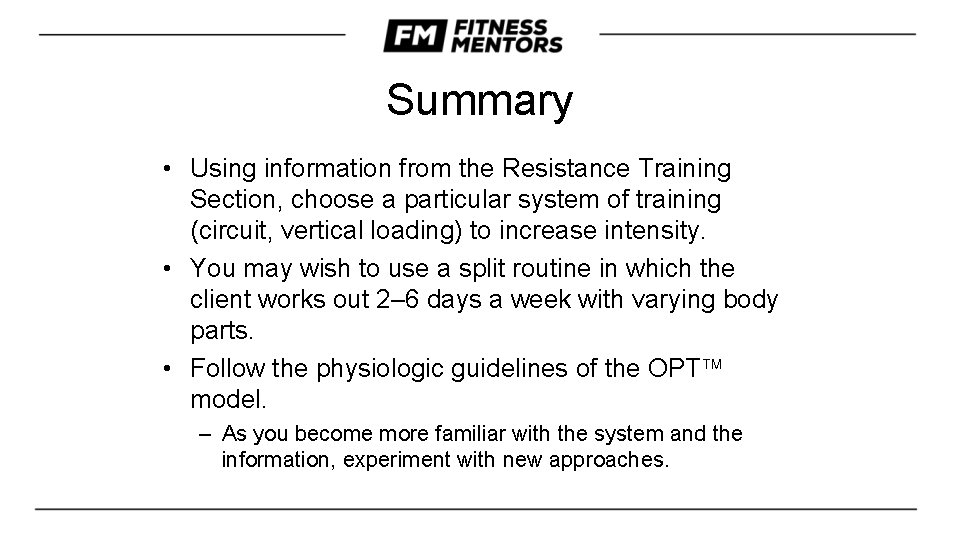 FM FITNESS MENTORS

Summary

• Using information from the Resistance Training Section, choose a particular system of training (circuit, vertical loading) to increase intensity.

• You may wish to use a split routine in which the client works out 2–6 days a week with varying body parts.

• Follow the physiologic guidelines of the OPT™ model.

– As you become more familiar with the system and the information, experiment with new approaches.